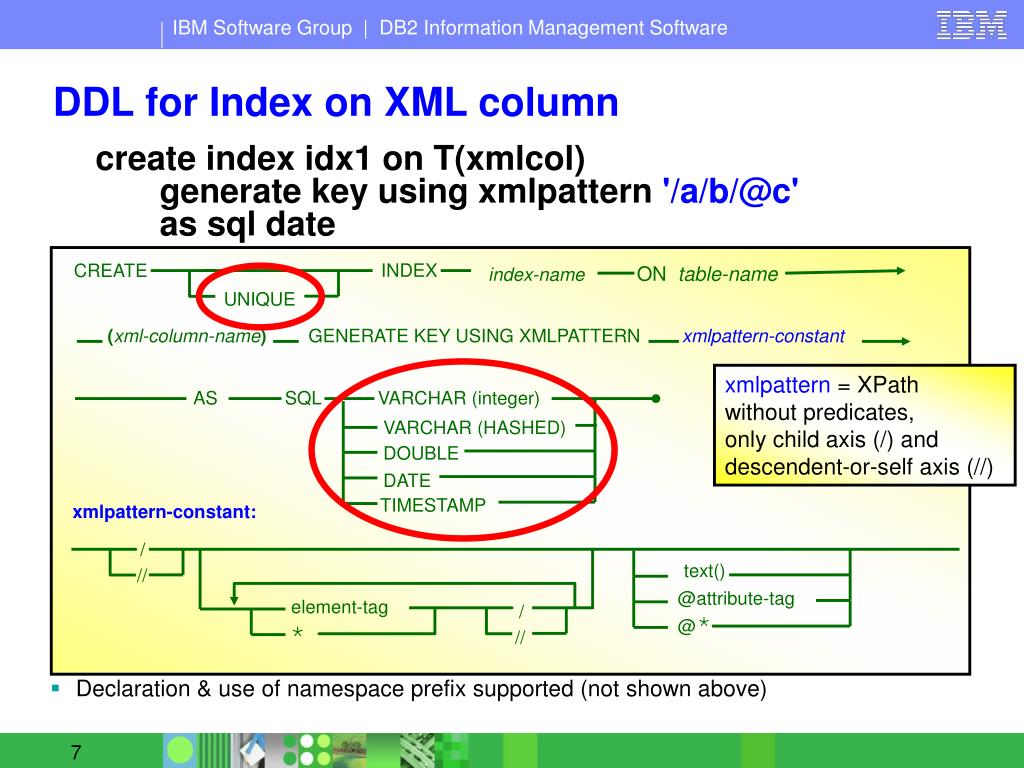 IBM Software Group | DB2 Information Management Software

IBM

DDL for Index on XML column

create index idx1 on T(xmlcol)
generate key using xmlpattern '/a/b/@c'
as sql date

CREATE UNIQUE INDEX index-name ON table-name

(xml-column-name) GENERATE KEY USING XMLPATTERN xmlpattern-constant

AS SQL VARCHAR (integer)
VARCHAR (HASHED)
DOUBLE
DATE
TIMESTAMP

xmlpattern = XPath without predicates, only child axis (/) and descendent-or-self axis (//)

xmlpattern-constant:

/
//
element-tag
*
/
//
text()
@attribute-tag
@*

Declaration & use of namespace prefix supported (not shown above)

7